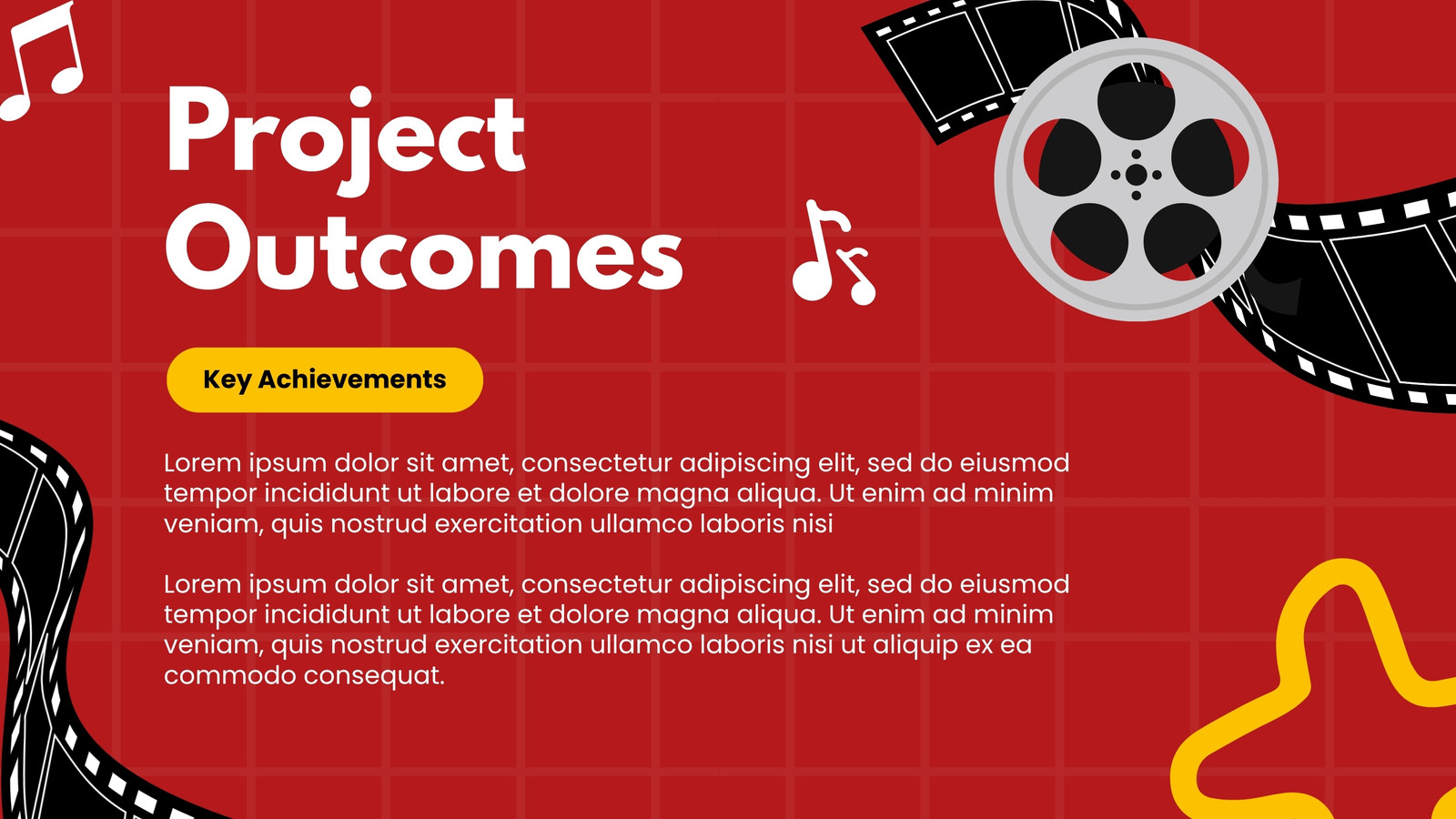 Project Outcomes

Key Achievements

Lorem ipsum dolor sit amet, consectetur adipiscing elit, sed do eiusmod tempor incididunt ut labore et dolore magna aliqua. Ut enim ad minim veniam, quis nostrud exercitation ullamco laboris nisi

Lorem ipsum dolor sit amet, consectetur adipiscing elit, sed do eiusmod tempor incididunt ut labore et dolore magna aliqua. Ut enim ad minim veniam, quis nostrud exercitation ullamco laboris nisi ut aliquip ex ea commodo consequat.